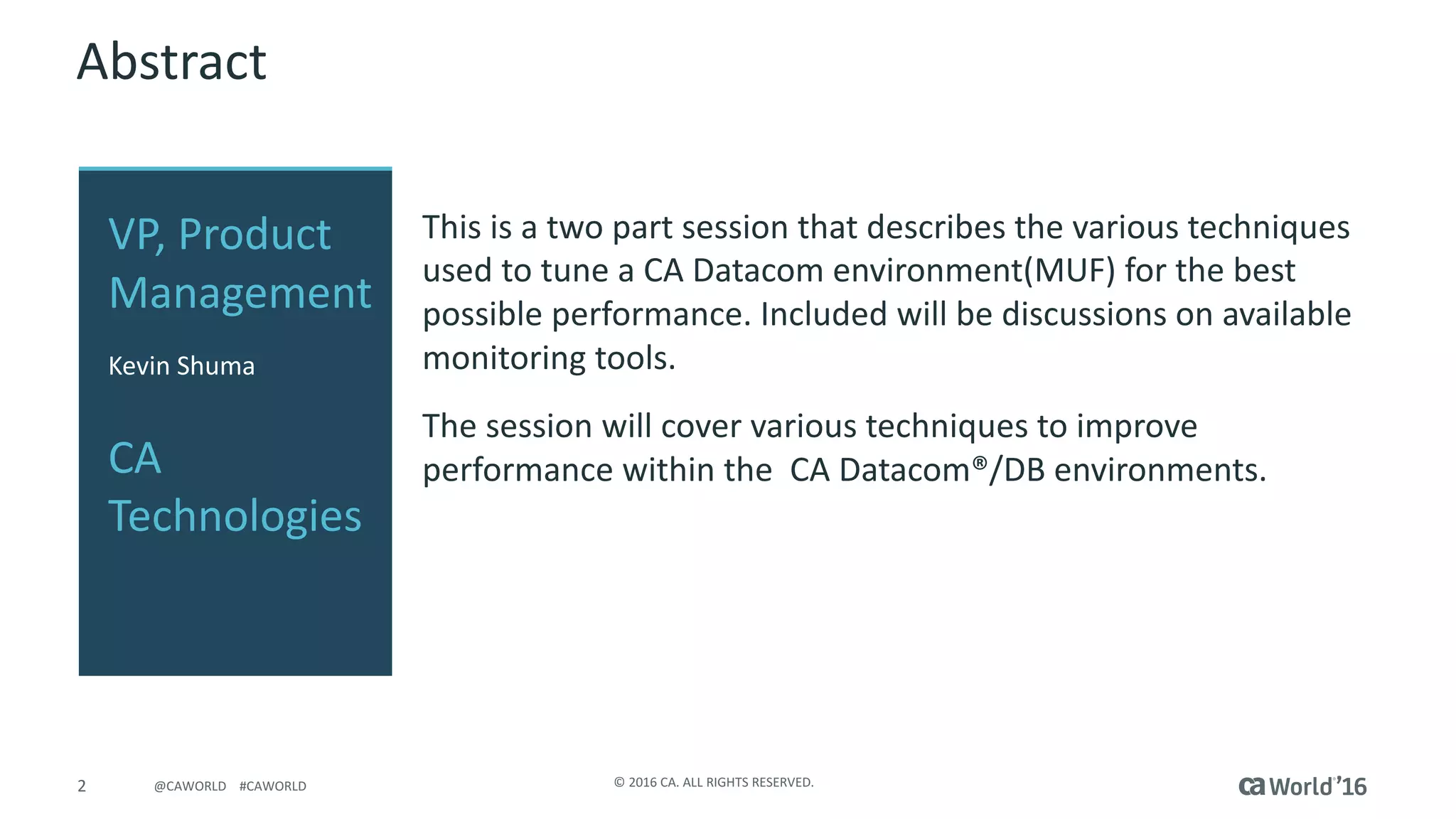 Abstract

VP, Product Management

Kevin Shuma

CA Technologies

This is a two part session that describes the various techniques used to tune a CA Datacom environment(MUF) for the best possible performance. Included will be discussions on available monitoring tools.

The session will cover various techniques to improve performance within the CA Datacom®/DB environments.

2 @CAWORLD #CAWORLD

© 2016 CA. ALL RIGHTS RESERVED.

ca World'16